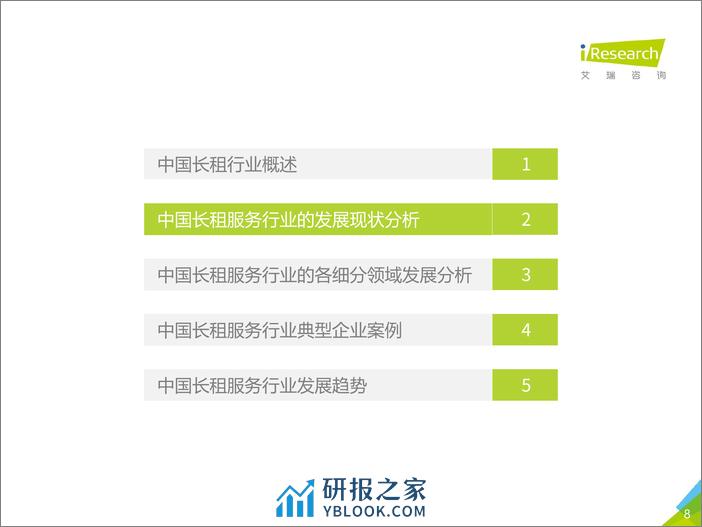 iResearch
艾瑞咨询

中国长租行业概述 1

中国长租服务行业的发展现状分析 2

中国长租服务行业的各细分领域发展分析 3

中国长租服务行业典型企业案例 4

中国长租服务行业发展趋势 5

研报之家
YBLOOK.COM

8